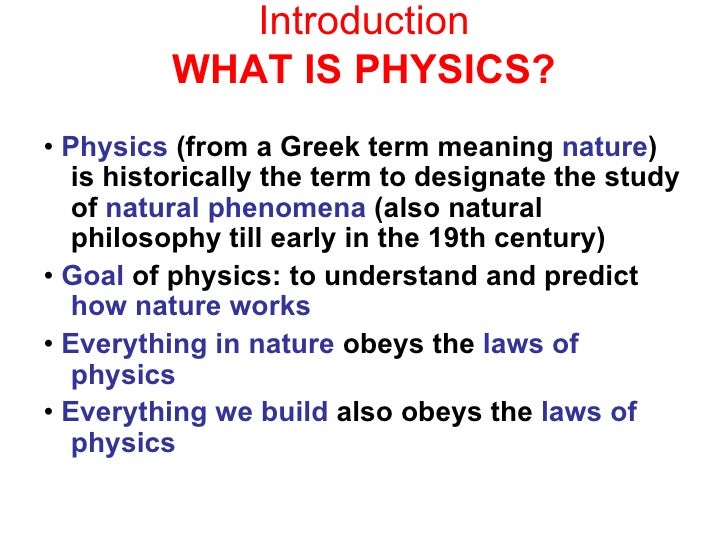 Introduction
WHAT IS PHYSICS?

• Physics (from a Greek term meaning nature) is historically the term to designate the study of natural phenomena (also natural philosophy till early in the 19th century)

• Goal of physics: to understand and predict how nature works

• Everything in nature obeys the laws of physics

• Everything we build also obeys the laws of physics